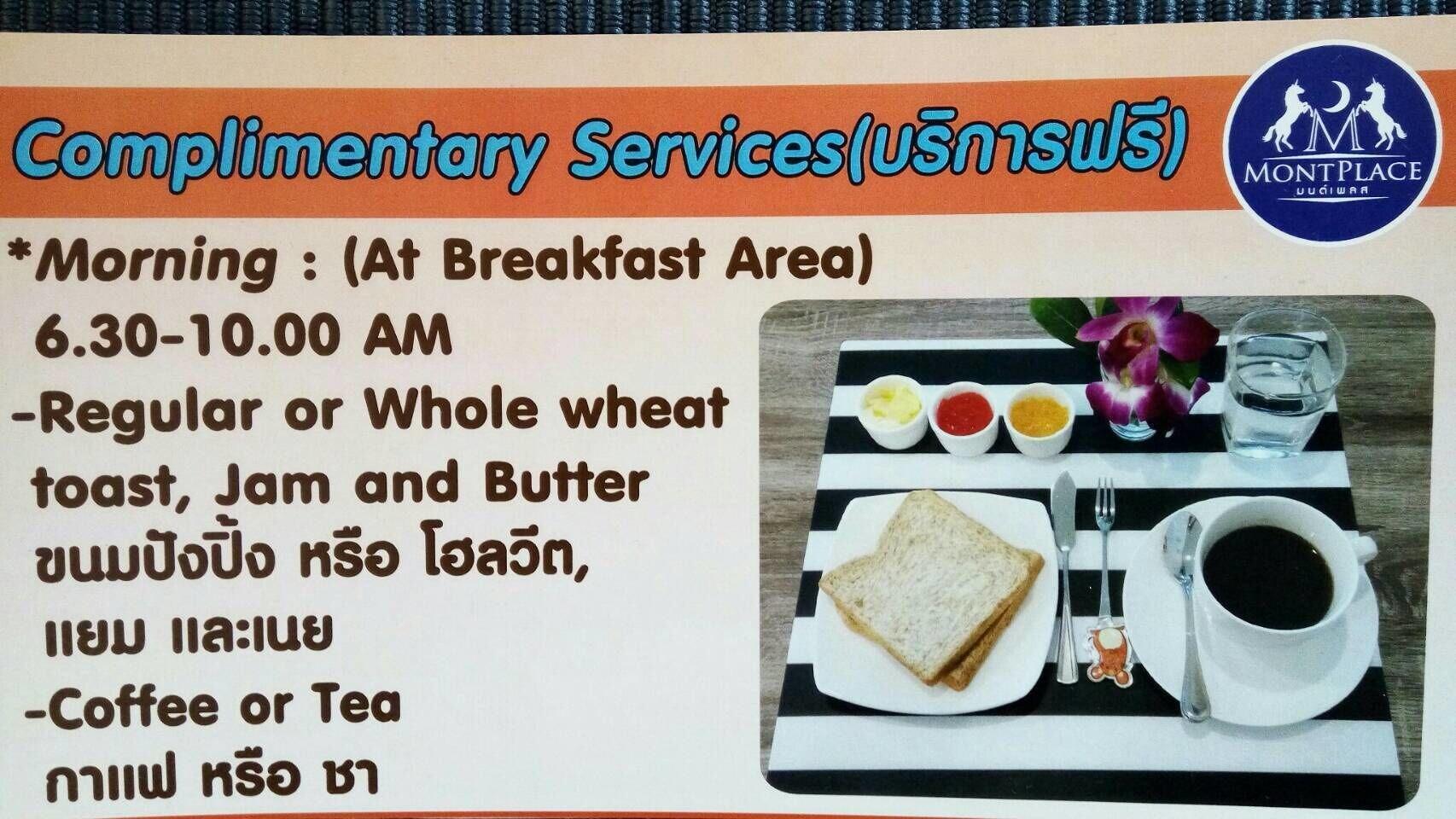 Complimentary Services(บริการฟรี)

M
MONTPLACE
มนต์เพลส

*Morning : (At Breakfast Area)
6.30-10.00 AM
-Regular or Whole wheat toast, Jam and Butter
ขนมปังปิ้ง หรือ โฮลวีต, แยม และเนย
-Coffee or Tea
กาแฟ หรือ ชา